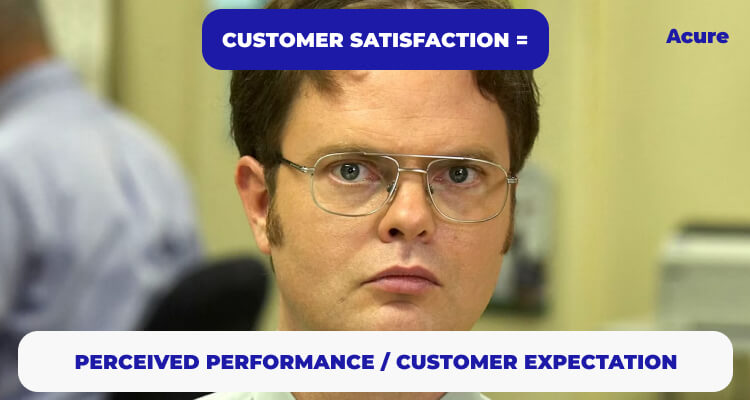 CUSTOMER SATISFACTION =

Acure

PERCEIVED PERFORMANCE / CUSTOMER EXPECTATION